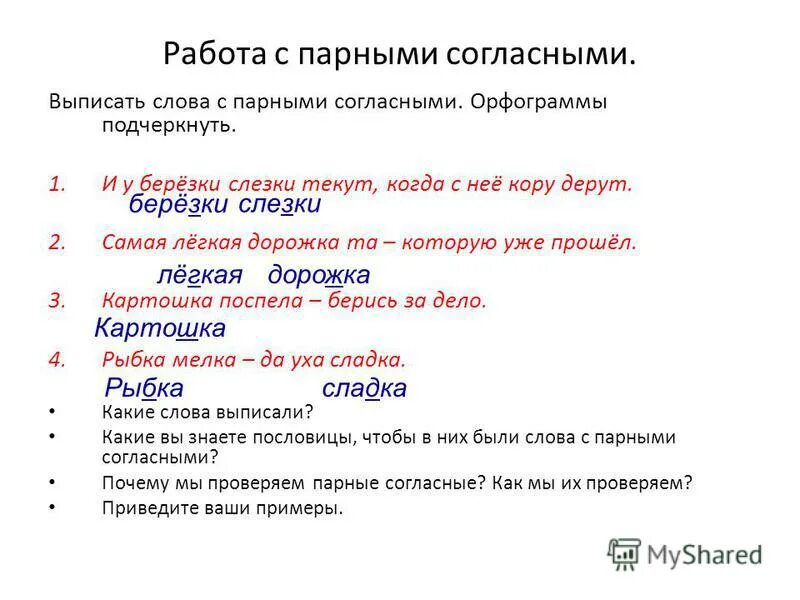 Работа с парными согласными.

Выписать слова с парными согласными. Орфограммы подчеркнуть.

1. И у берёзки слезки текут, когда с неё кору дерут.
берёзки слезки

2. Самая лёгкая дорожка та – которую уже прошёл.
лёгкая дорожка

3. Картошка поспела – берись за дело.
Картошка

4. Рыбка мелка – да уха сладка.
Рыбка сладка

• Какие слова выписали?
• Какие вы знаете пословицы, чтобы в них были слова с парными согласными?
• Почему мы проверяем парные согласные? Как мы их проверяем?
• Приведите ваши примеры.

MyShared